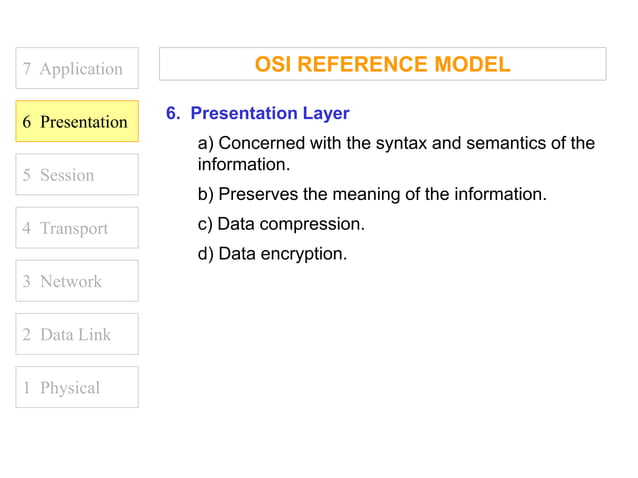 7 Application

6 Presentation

5 Session

4 Transport

3 Network

2 Data Link

1 Physical

OSI REFERENCE MODEL

6. Presentation Layer

a) Concerned with the syntax and semantics of the information.

b) Preserves the meaning of the information.

c) Data compression.

d) Data encryption.